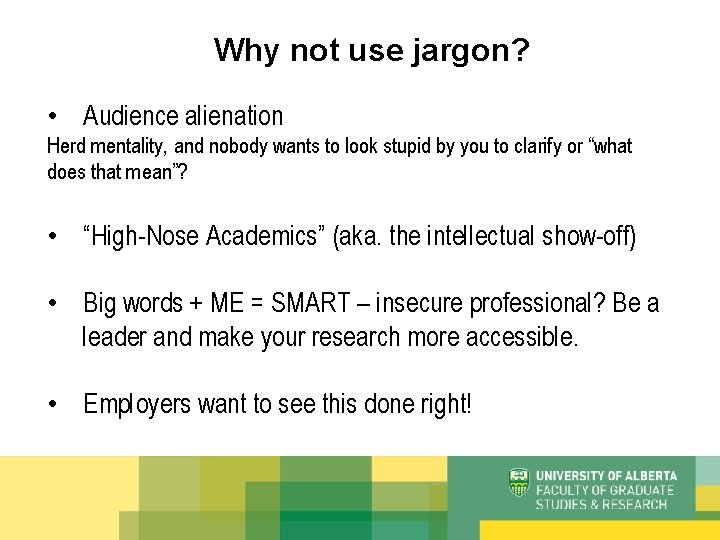 Why not use jargon?

• Audience alienation
Herd mentality, and nobody wants to look stupid by you to clarify or “what does that mean”?

• “High-Nose Academics” (aka. the intellectual show-off)

• Big words + ME = SMART – insecure professional? Be a leader and make your research more accessible.

• Employers want to see this done right!

UNIVERSITY OF ALBERTA
FACULTY OF GRADUATE STUDIES & RESEARCH